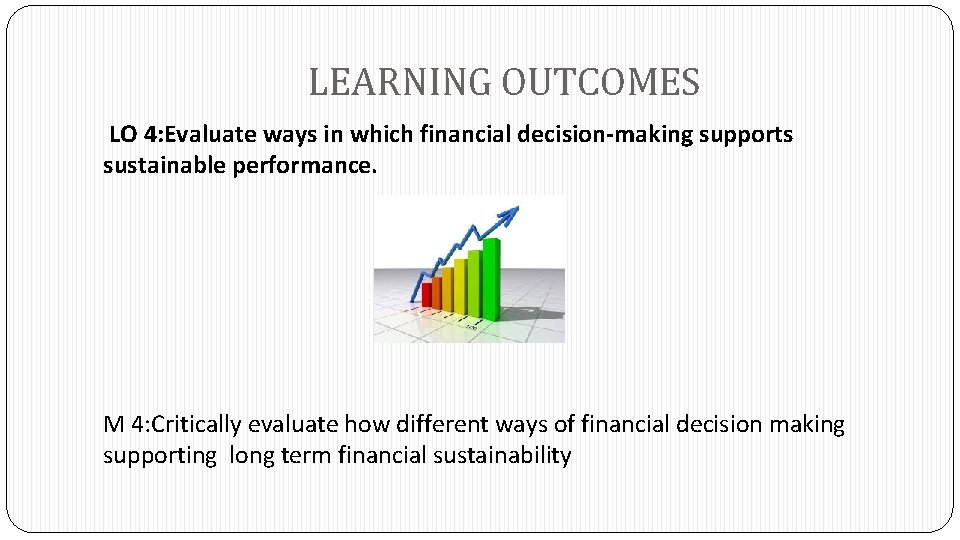 LEARNING OUTCOMES

LO 4:Evaluate ways in which financial decision-making supports sustainable performance.

M 4:Critically evaluate how different ways of financial decision making supporting long term financial sustainability